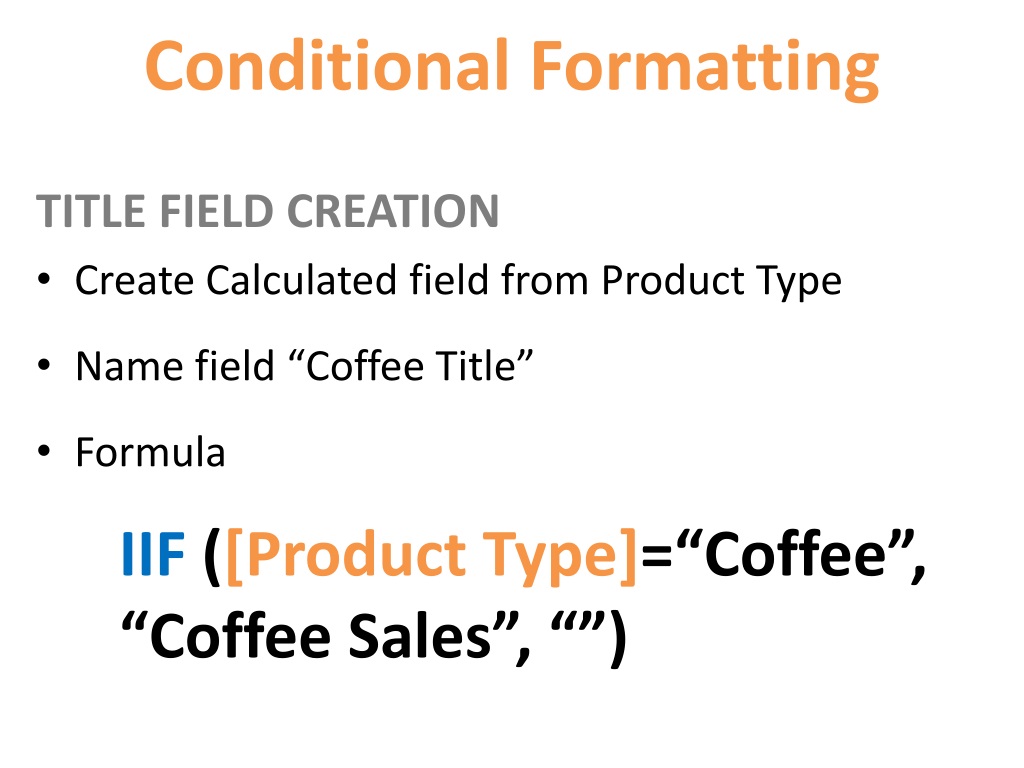 Conditional Formatting

TITLE FIELD CREATION

• Create Calculated field from Product Type

• Name field “Coffee Title”

• Formula

IIF ([Product Type]=“Coffee”, “Coffee Sales”, “”)